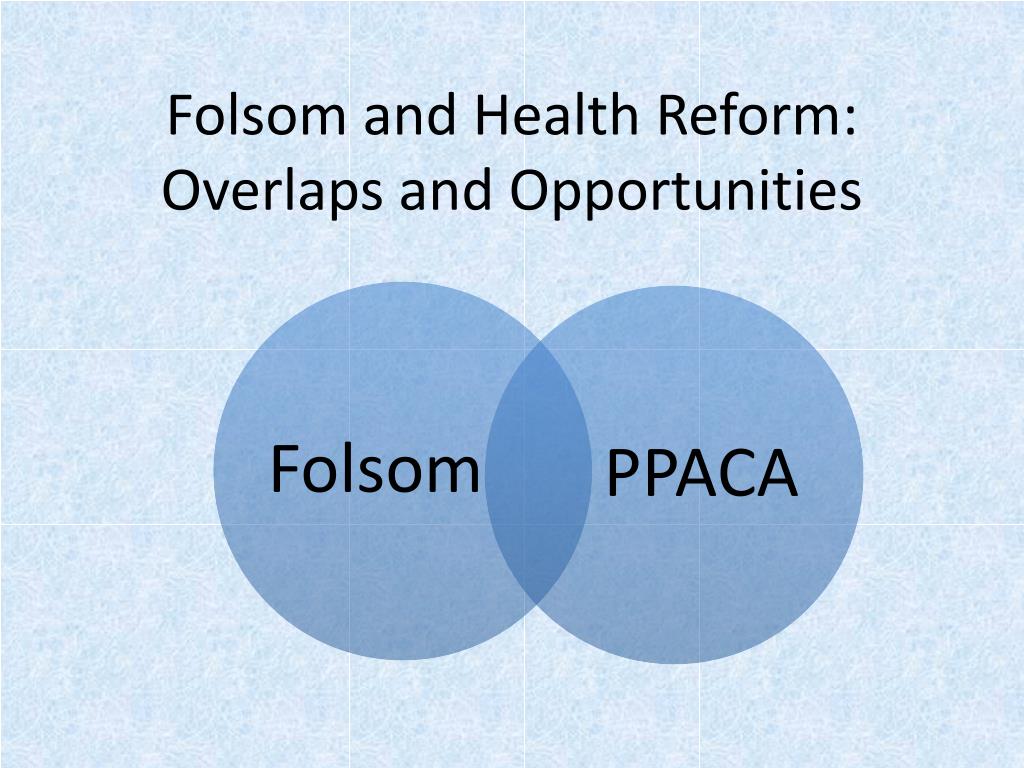 Folsom and Health Reform: Overlaps and Opportunities

Folsom

PPACA